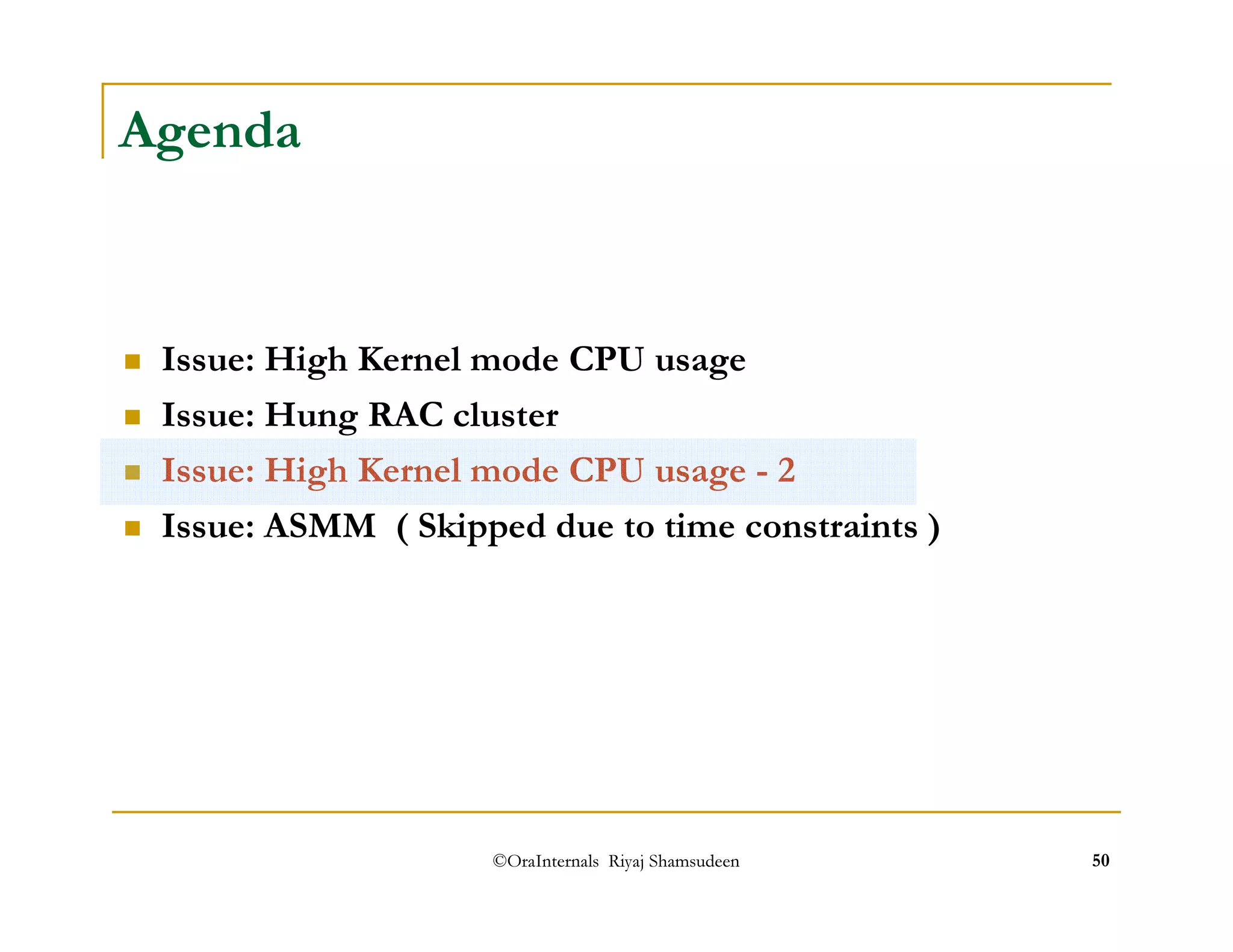 Agenda

- Issue: High Kernel mode CPU usage
- Issue: Hung RAC cluster
- Issue: High Kernel mode CPU usage - 2
- Issue: ASMM ( Skipped due to time constraints )

©OraInternals Riyaj Shamsudeen

50